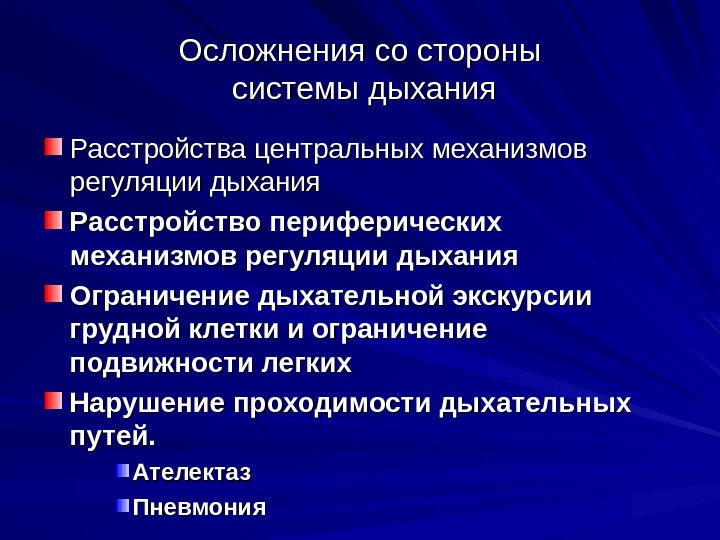 Осложнения со стороны системы дыхания

Расстройства центральных механизмов регуляции дыхания

Расстройство периферических механизмов регуляции дыхания

Ограничение дыхательной экскурсии грудной клетки и ограничение подвижности легких

Нарушение проходимости дыхательных путей.

Ателектаз

Пневмония